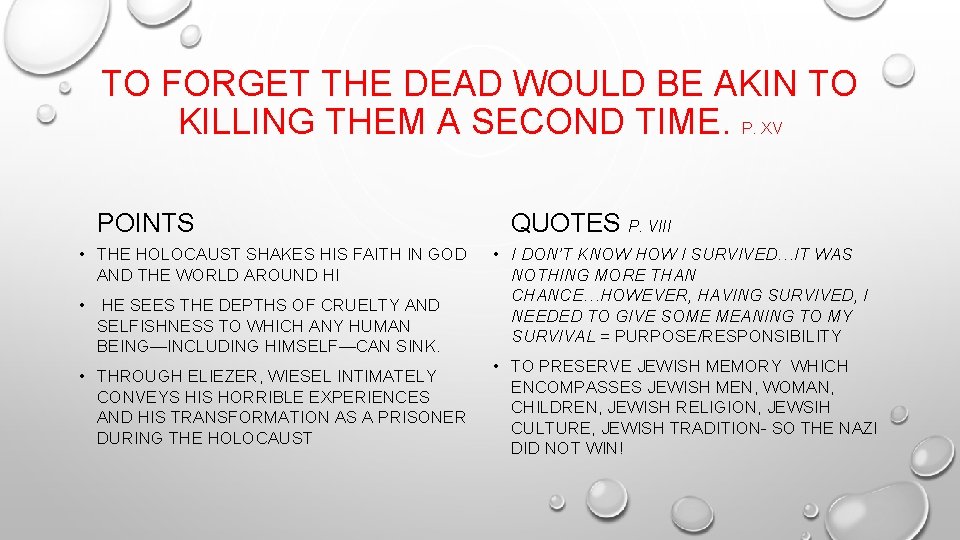 TO FORGET THE DEAD WOULD BE AKIN TO KILLING THEM A SECOND TIME. P. XV

POINTS

• THE HOLOCAUST SHAKES HIS FAITH IN GOD AND THE WORLD AROUND HI

• HE SEES THE DEPTHS OF CRUELTY AND SELFISHNESS TO WHICH ANY HUMAN BEING—INCLUDING HIMSELF—CAN SINK.

• THROUGH ELIEZER, WIESEL INTIMATELY CONVEYS HIS HORRIBLE EXPERIENCES AND HIS TRANSFORMATION AS A PRISONER DURING THE HOLOCAUST

QUOTES P. VIII

• I DON'T KNOW HOW I SURVIVED…IT WAS NOTHING MORE THAN CHANCE…HOWEVER, HAVING SURVIVED, I NEEDED TO GIVE SOME MEANING TO MY SURVIVAL = PURPOSE/RESPONSIBILITY

• TO PRESERVE JEWISH MEMORY WHICH ENCOMPASSES JEWISH MEN, WOMAN, CHILDREN, JEWISH RELIGION, JEWSIH CULTURE, JEWISH TRADITION- SO THE NAZI DID NOT WIN!